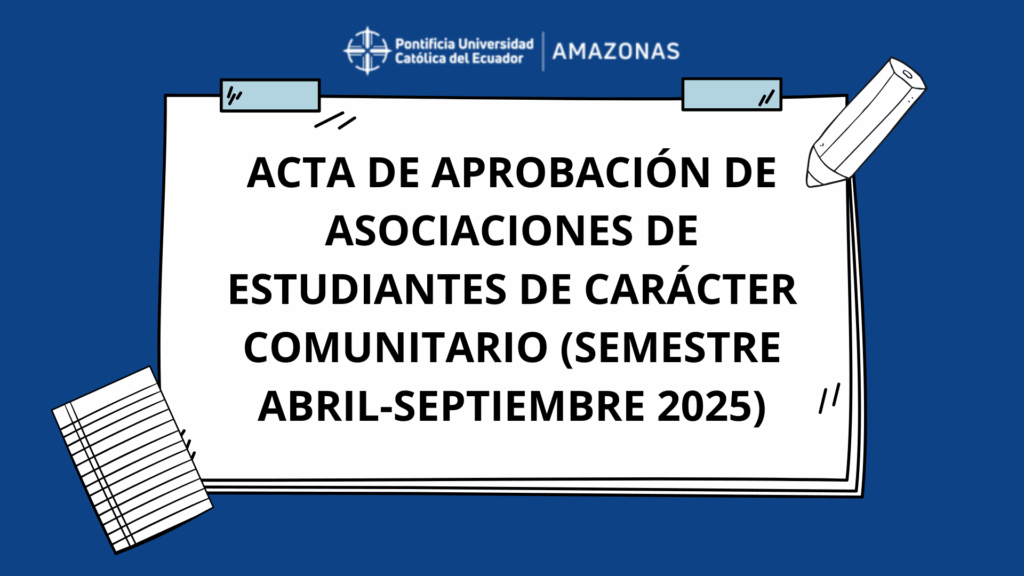 Pontificia Universidad Católica del Ecuador | AMAZONAS

ACTA DE APROBACIÓN DE ASOCIACIONES DE ESTUDIANTES DE CARÁCTER COMUNITARIO (SEMESTRE ABRIL-SEPTIEMBRE 2025)